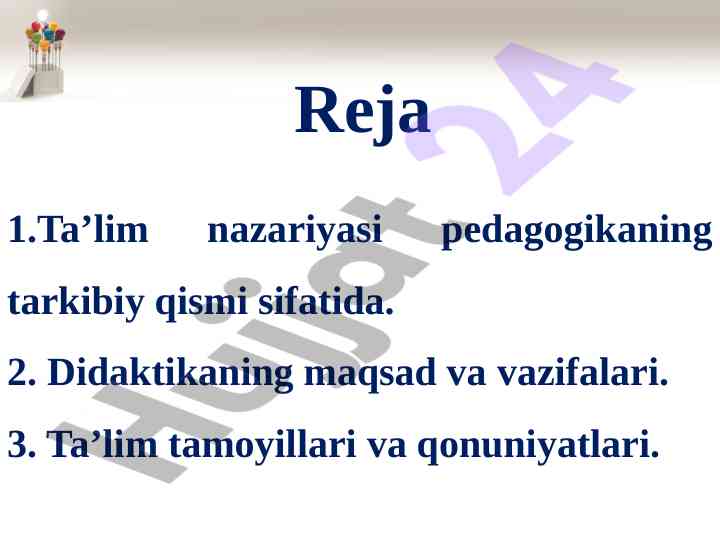 Reja

1.Ta’lim nazariyasi pedagogikaning tarkibiy qismi sifatida.

2. Didaktikaning maqsad va vazifalari.

3. Ta’lim tamoyillari va qonuniyatlari.

Hujjat 24